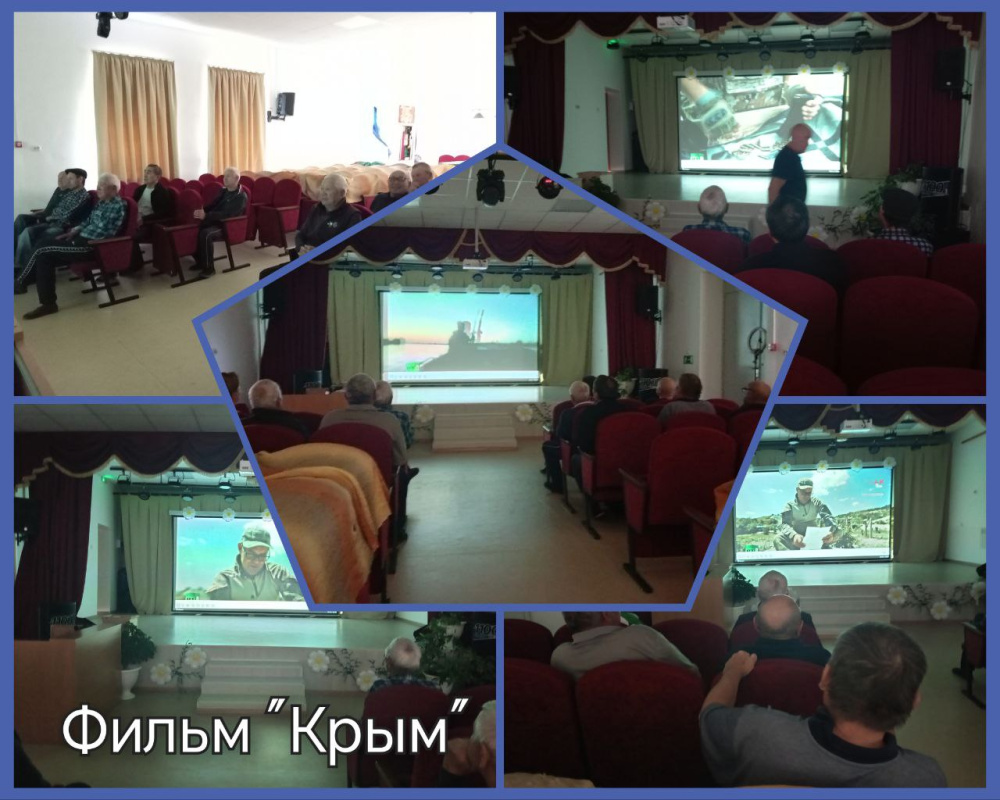 Фильм "Крым"